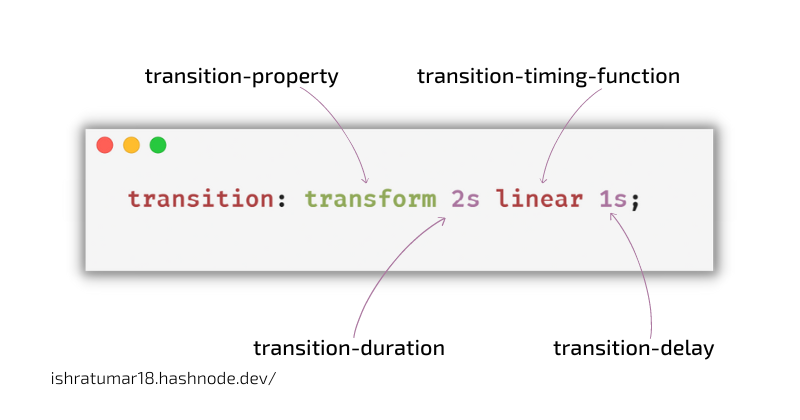 transition-property

transition-timing-function

transition: transform 2s linear 1s;

transition-duration

transition-delay

ishratumar18.hashnode.dev/